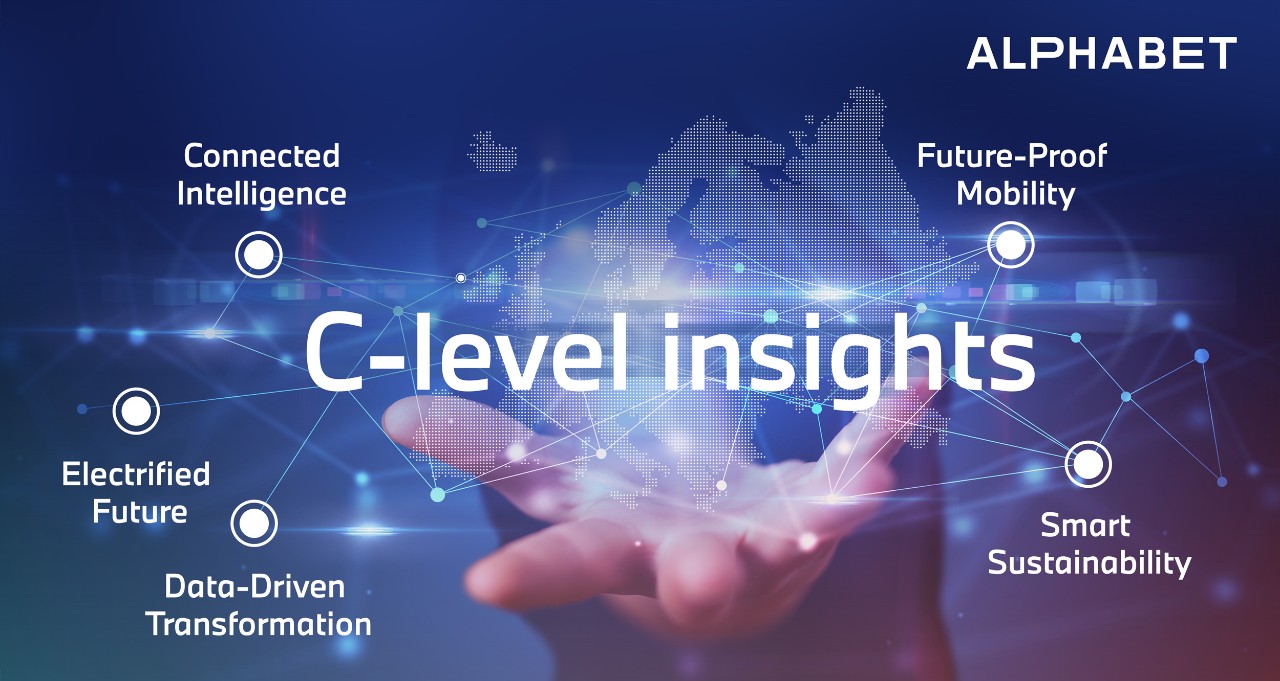 ALPHABET

Connected Intelligence

Future-Proof Mobility

C-level insights

Electrified Future

Data-Driven Transformation

Smart Sustainability